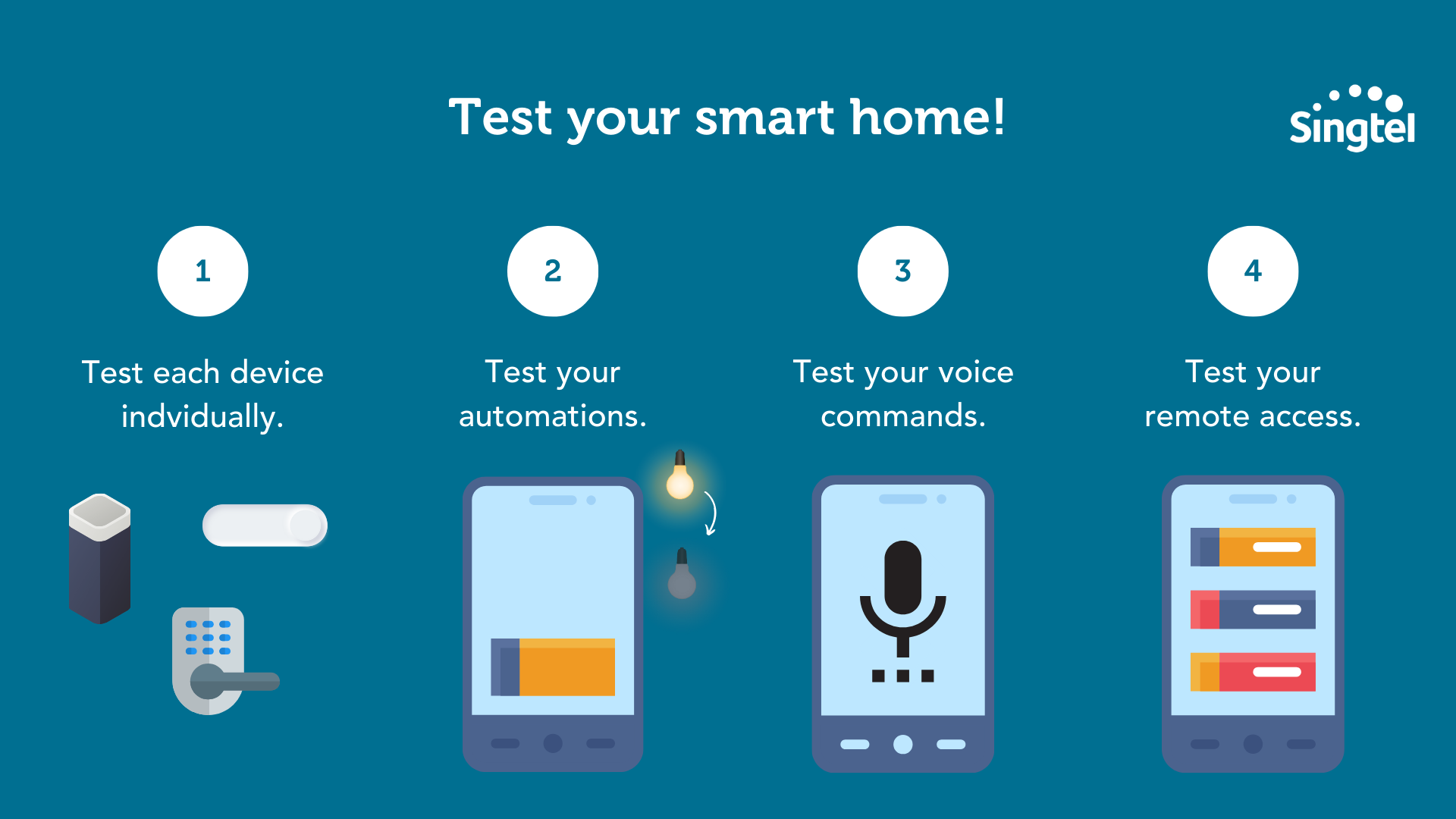 Test your smart home!

Singtel

1

Test each device indvidually.

2

Test your automations.

3

Test your voice commands.

4

Test your remote access.